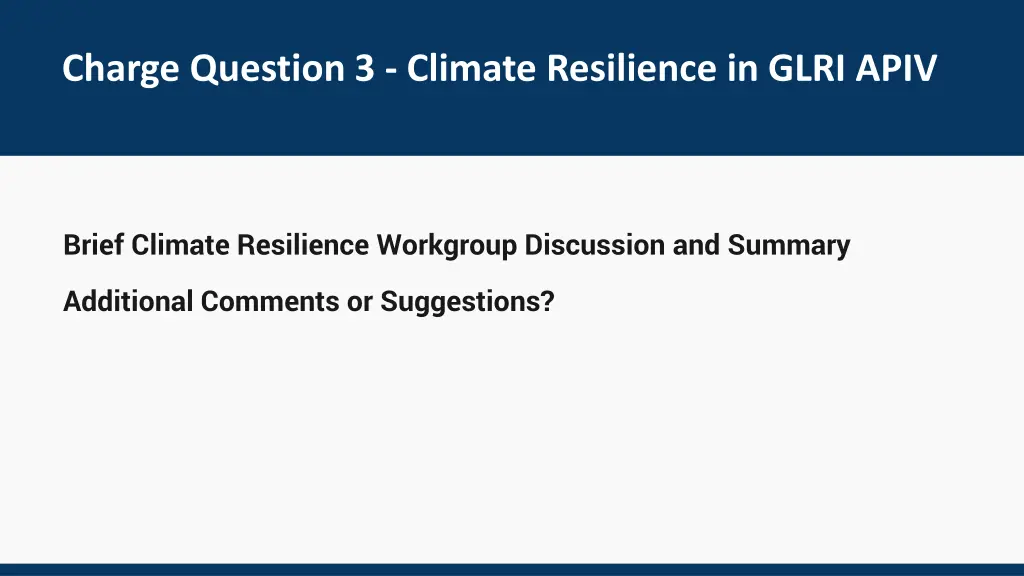 Charge Question 3 - Climate Resilience in GLRI APIV

Brief Climate Resilience Workgroup Discussion and Summary

Additional Comments or Suggestions?